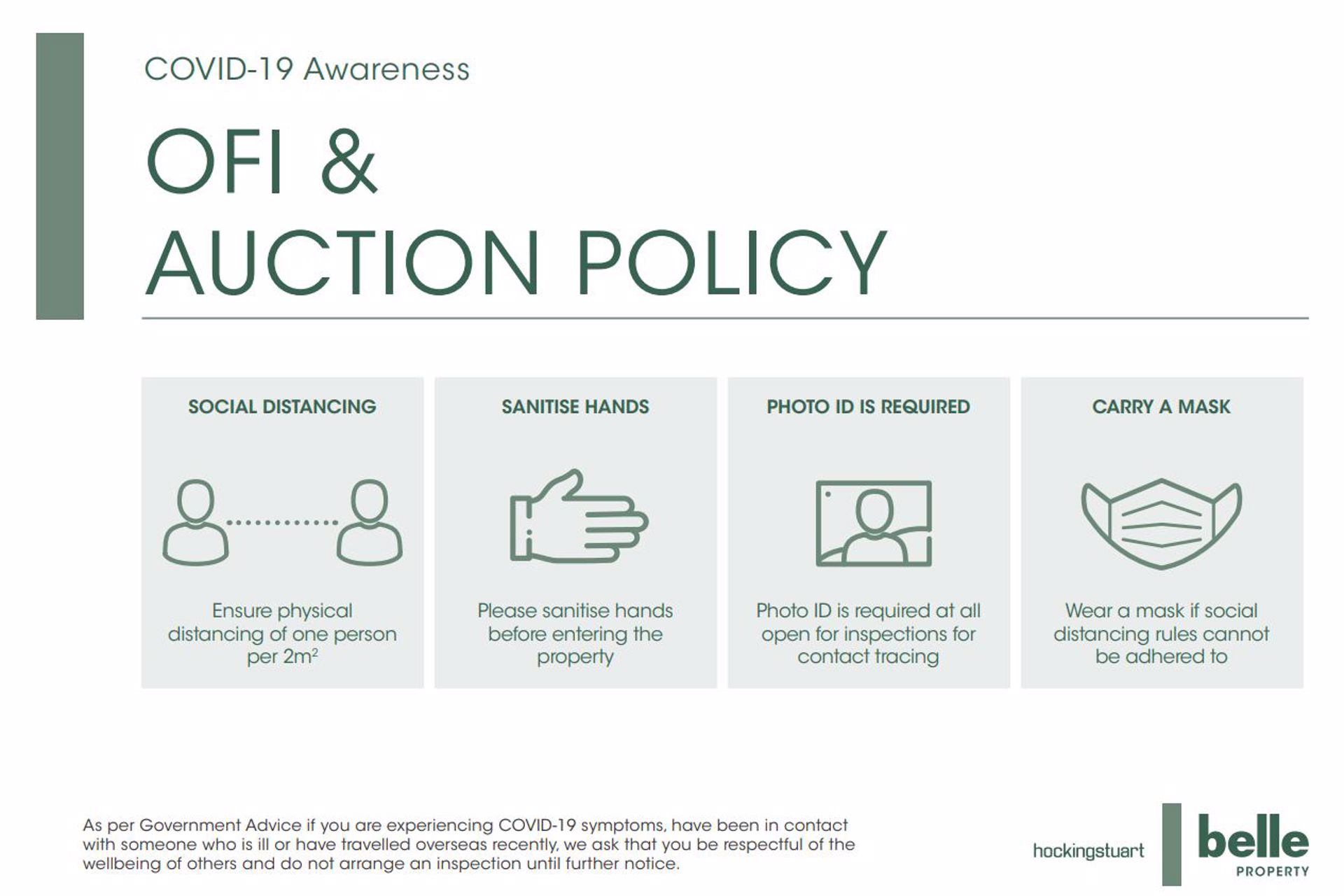 COVID-19 Awareness

OFI & AUCTION POLICY

SOCIAL DISTANCING

Ensure physical distancing of one person per $2m^2$

SANITISE HANDS

Please sanitise hands before entering the property

PHOTO ID IS REQUIRED

Photo ID is required at all open for inspections for contact tracing

CARRY A MASK

Wear a mask if social distancing rules cannot be adhered to

As per Government Advice if you are experiencing COVID-19 symptoms, have been in contact with someone who is ill or have travelled overseas recently, we ask that you be respectful of the wellbeing of others and do not arrange an inspection until further notice.

hockingstuart

belle PROPERTY